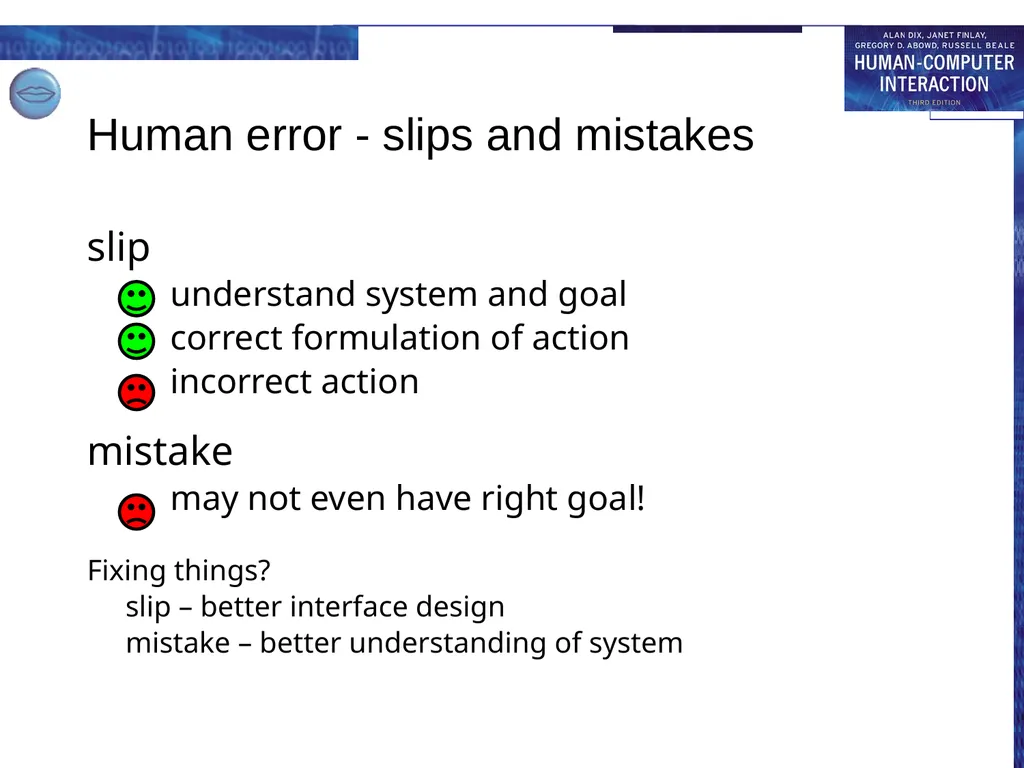 ALAN DIX, JANET FINLAY, GREGORY D. ABOWD, RUSSELL BEALE
HUMAN-COMPUTER INTERACTION
THIRD EDITION

Human error - slips and mistakes

slip
understand system and goal
correct formulation of action
incorrect action

mistake
may not even have right goal!

Fixing things?
slip – better interface design
mistake – better understanding of system